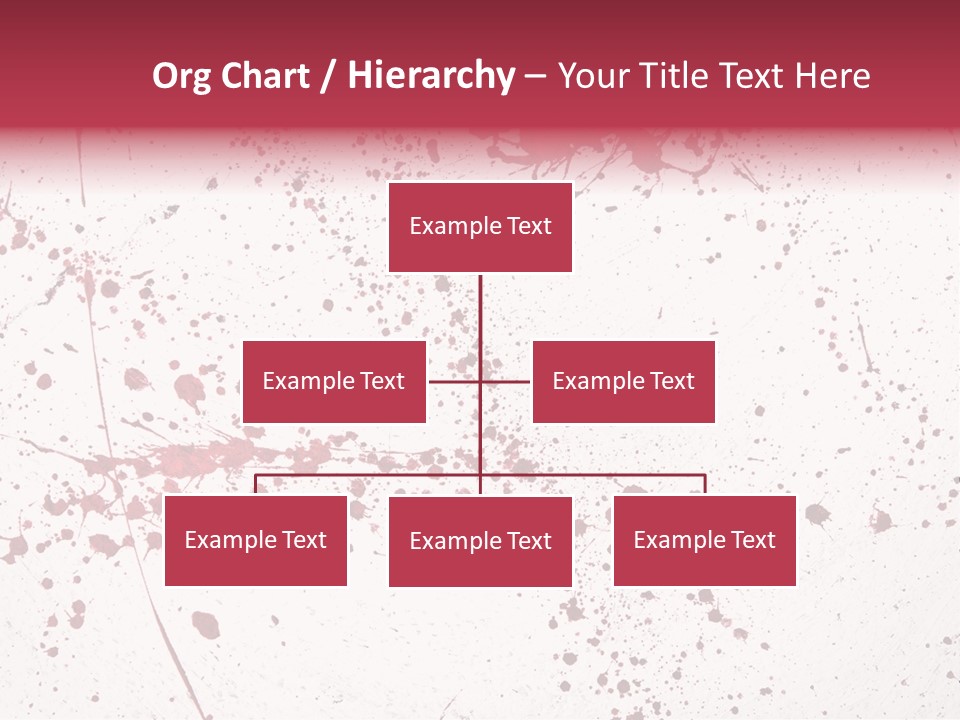 Org Chart / Hierarchy – Your Title Text Here

Example Text

Example Text

Example Text

Example Text

Example Text

Example Text